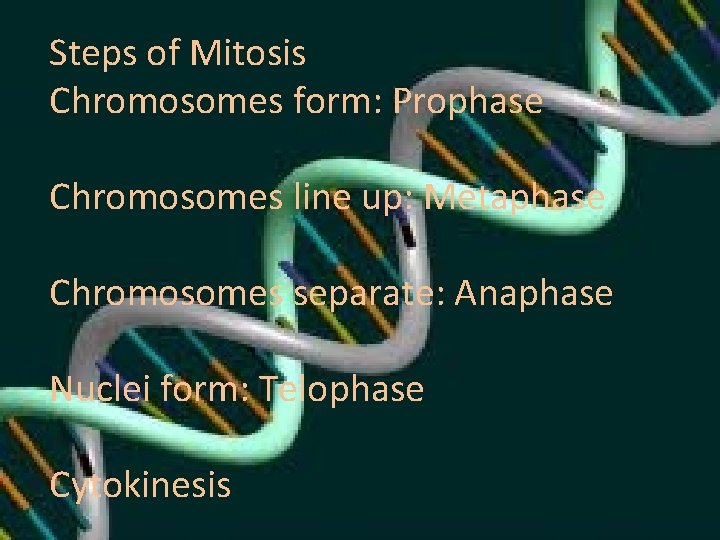 Steps of Mitosis
Chromosomes form: Prophase

Chromosomes line up: Metaphase

Chromosomes separate: Anaphase

Nuclei form: Telophase

Cytokinesis